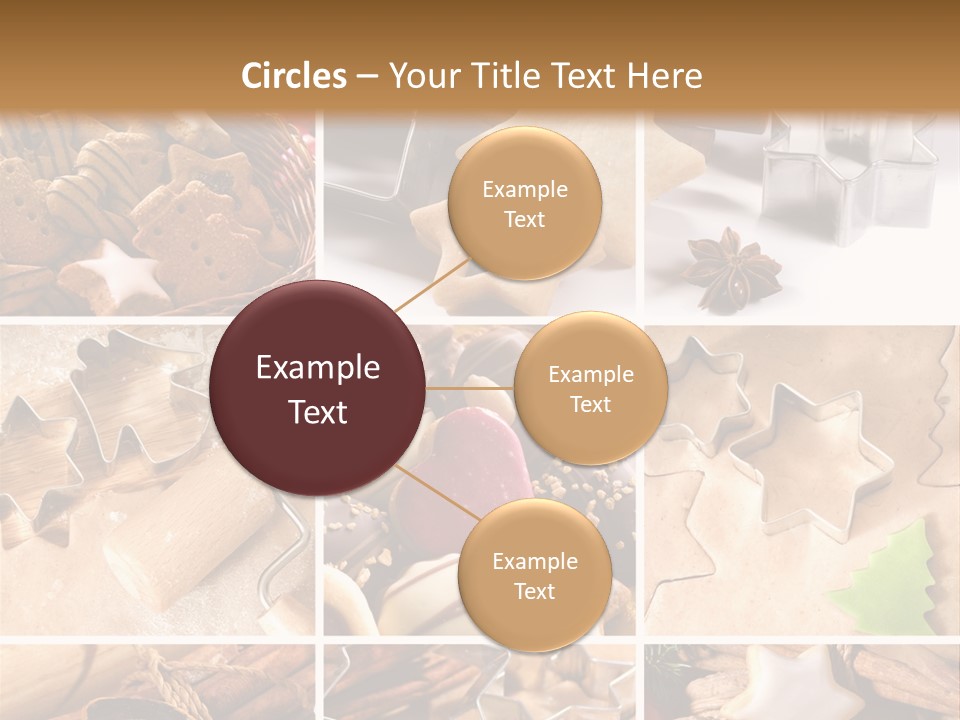 Circles – Your Title Text Here

Example Text

Example Text

Example Text

Example Text